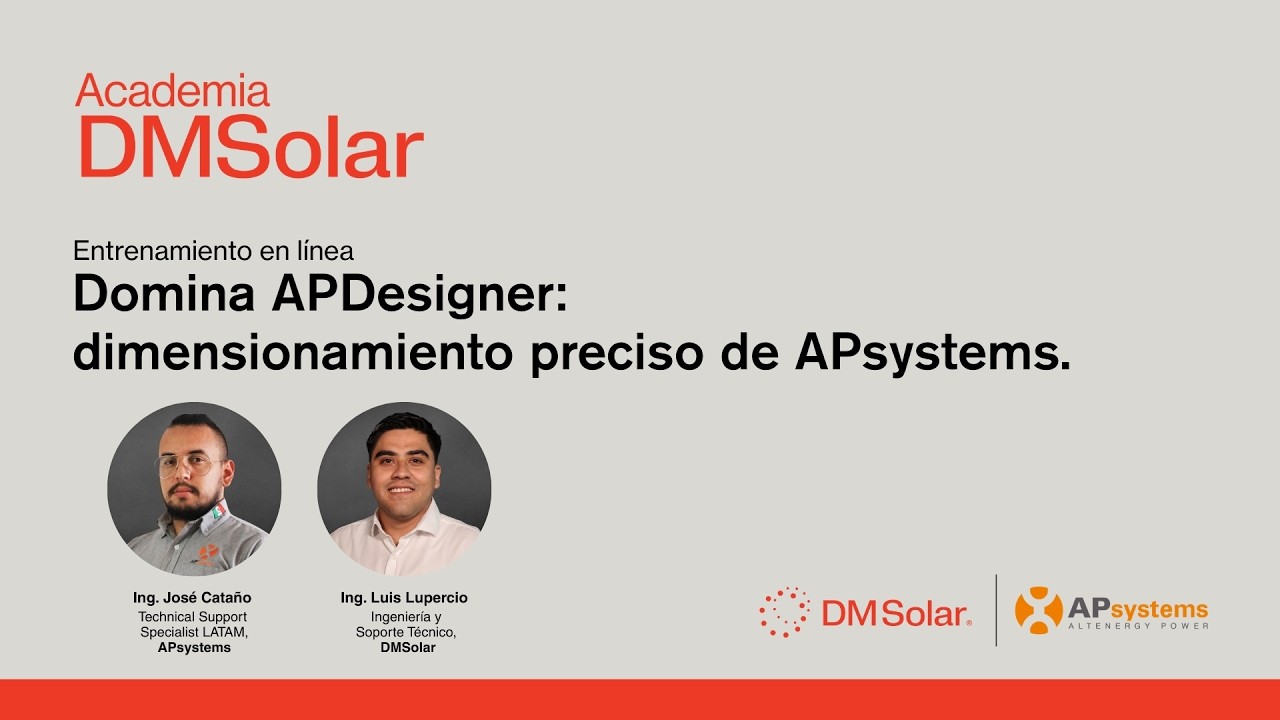 Academia
DMSolar

Entrenamiento en línea
Domina APDesigner:
dimensionamiento preciso de APsystems.

Ing. José Cataño
Technical Support Specialist LATAM,
APsystems

Ing. Luis Lupercio
Ingeniería y Soporte Técnico,
DMSolar

DMSolar®

APsystems
ALTENERGY POWER